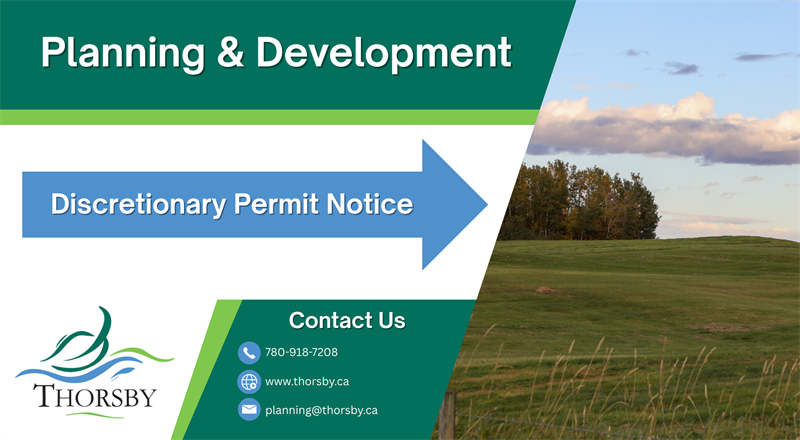 Planning & Development

Discretionary Permit Notice

THORSBY

Contact Us

780-918-7208

www.thorsby.ca

planning@thorsby.ca